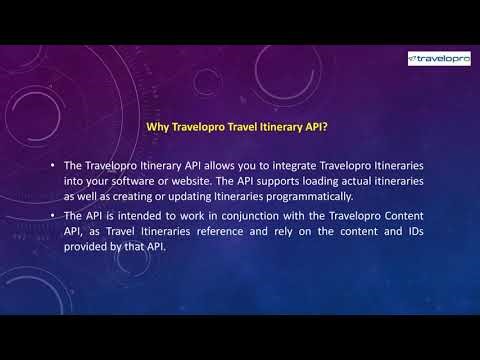 travelopro

Why Travelopro Travel Itinerary API?

• The Travelopro Itinerary API allows you to integrate Travelopro Itineraries into your software or website. The API supports loading actual itineraries as well as creating or updating Itineraries programmatically.

• The API is intended to work in conjunction with the Travelopro Content API, as Travel Itineraries reference and rely on the content and IDs provided by that API.